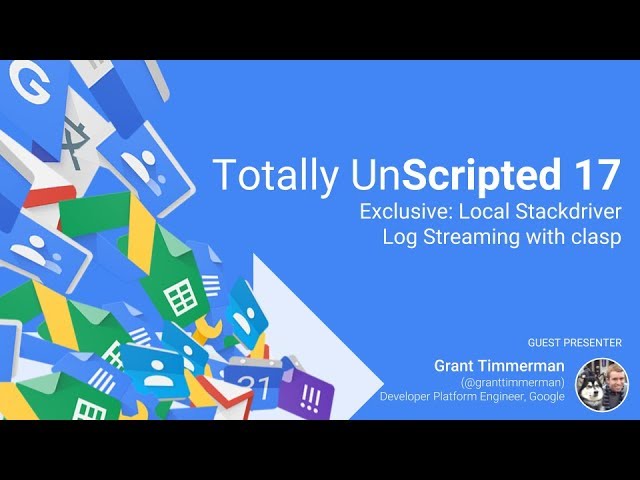 Totally UnScripted 17
Exclusive: Local Stackdriver Log Streaming with clasp

GUEST PRESENTER
Grant Timmerman
(@granttimmerman)
Developer Platform Engineer, Google